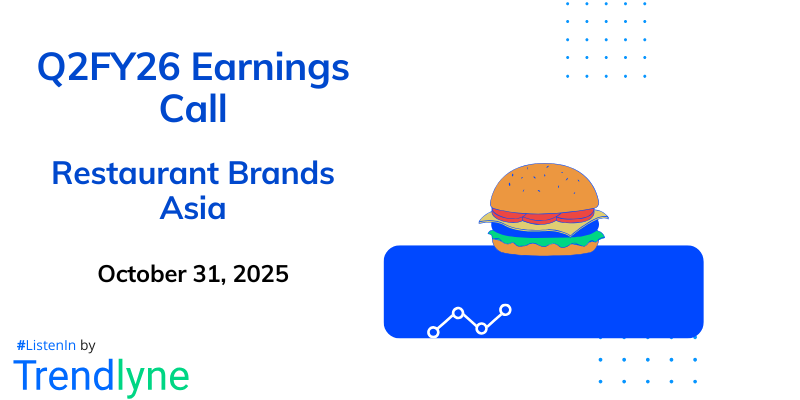 Q2FY26 Earnings Call

Restaurant Brands Asia

October 31, 2025

#ListenIn by

Trendlyne